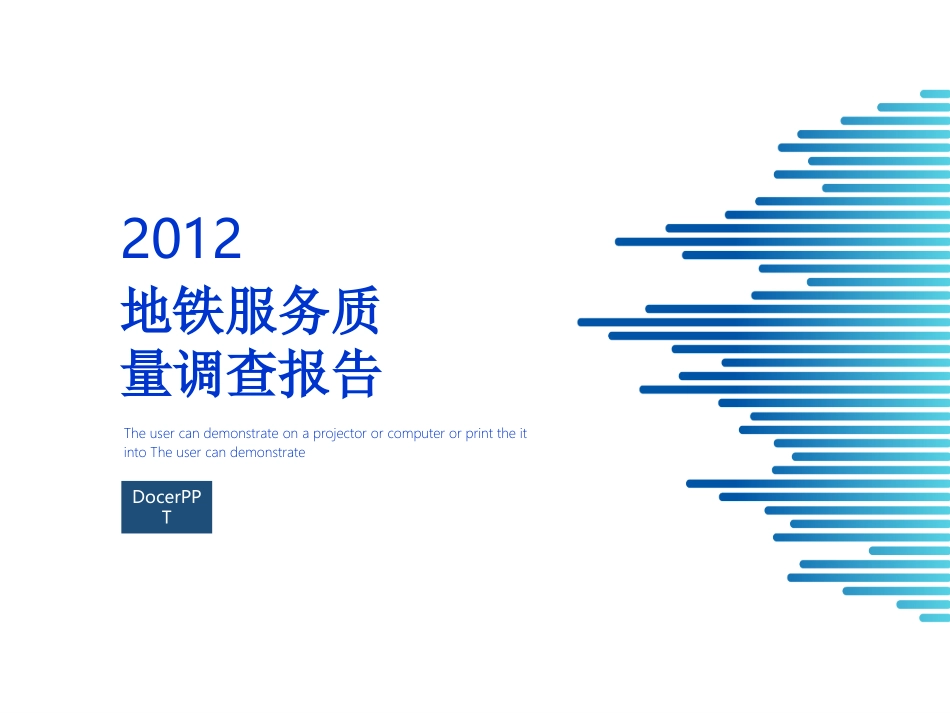 2012
地铁服务质量调查报告

The user can demonstrate on a projector or computer or print the it into The user can demonstrate

DocerPPT